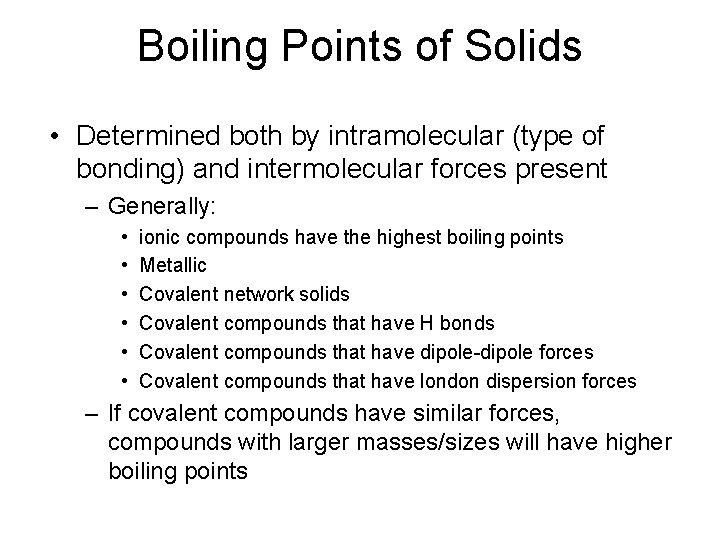 Boiling Points of Solids

• Determined both by intramolecular (type of bonding) and intermolecular forces present

– Generally:

• ionic compounds have the highest boiling points
• Metallic
• Covalent network solids
• Covalent compounds that have H bonds
• Covalent compounds that have dipole-dipole forces
• Covalent compounds that have london dispersion forces

– If covalent compounds have similar forces, compounds with larger masses/sizes will have higher boiling points